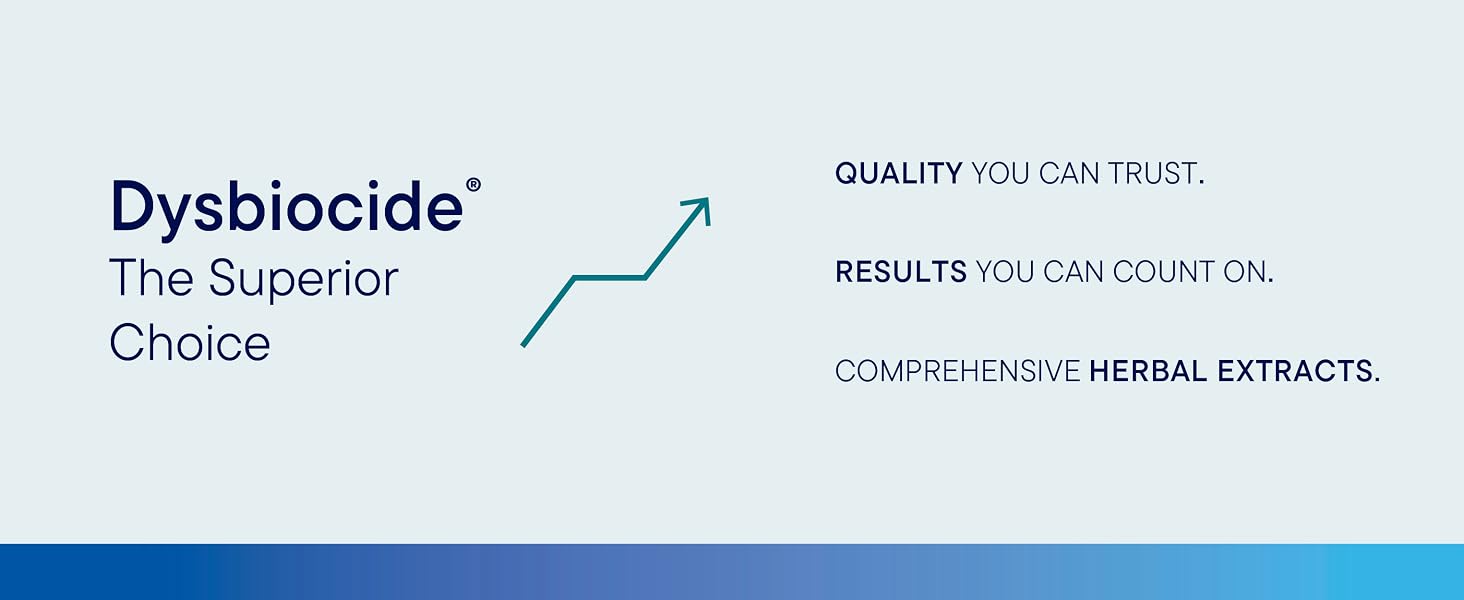 Dysbiocide®
The Superior Choice

QUALITY YOU CAN TRUST.

RESULTS YOU CAN COUNT ON.

COMPREHENSIVE HERBAL EXTRACTS.